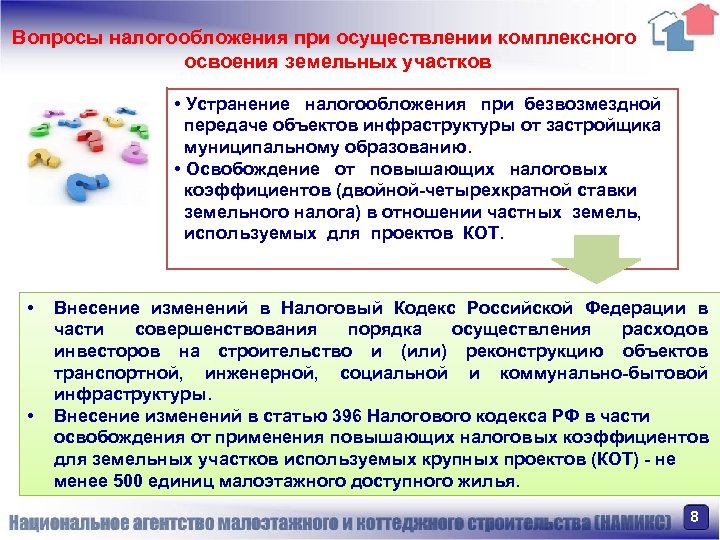 Вопросы налогообложения при осуществлении комплексного освоения земельных участков

• Устранение налогообложения при безвозмездной передаче объектов инфраструктуры от застройщика муниципальному образованию.
• Освобождение от повышающих налоговых коэффициентов (двойной-четырехкратной ставки земельного налога) в отношении частных земель, используемых для проектов КОТ.

• Внесение изменений в Налоговый Кодекс Российской Федерации в части совершенствования порядка осуществления расходов инвесторов на строительство и (или) реконструкцию объектов транспортной, инженерной, социальной и коммунально-бытовой инфраструктуры.
• Внесение изменений в статью 396 Налогового кодекса РФ в части освобождения от применения повышающих налоговых коэффициентов для земельных участков используемых крупных проектов (КОТ) - не менее 500 единиц малоэтажного доступного жилья.

Национальное агентство малоэтажного и коттеджного строительства (НАМИКС)

8